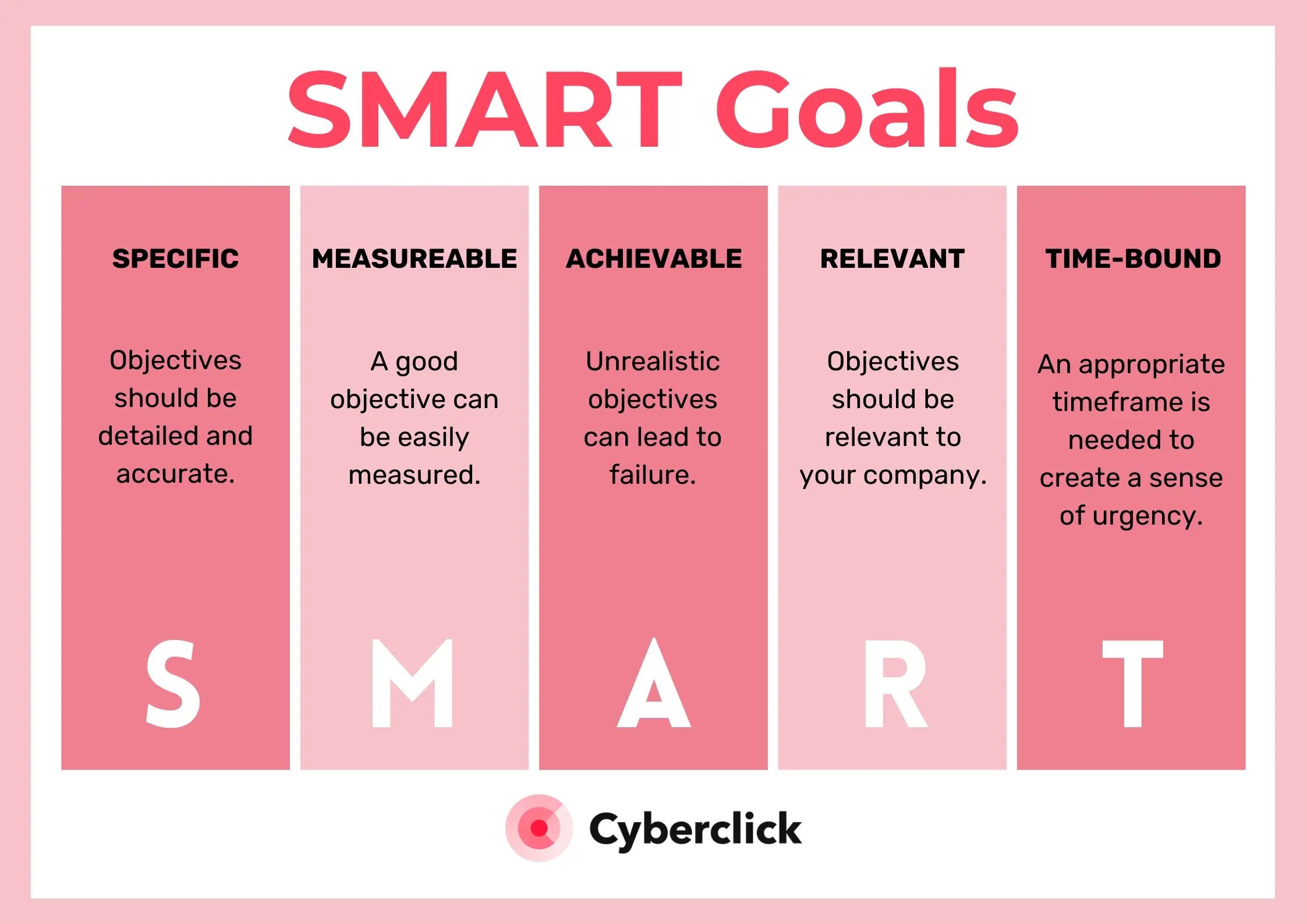 SMART Goals

SPECIFIC

Objectives should be detailed and accurate.

S

MEASUREABLE

A good objective can be easily measured.

M

ACHIEVABLE

Unrealistic objectives can lead to failure.

A

RELEVANT

Objectives should be relevant to your company.

R

TIME-BOUND

An appropriate timeframe is needed to create a sense of urgency.

T

Cyberclick